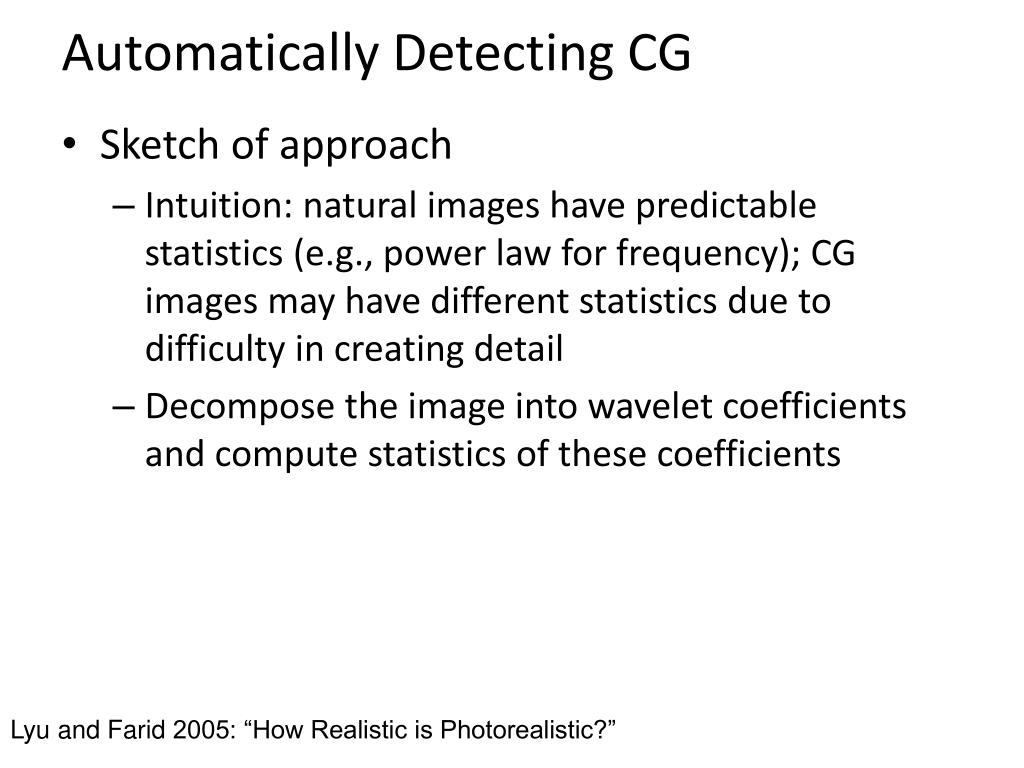 Automatically Detecting CG

• Sketch of approach
– Intuition: natural images have predictable statistics (e.g., power law for frequency); CG images may have different statistics due to difficulty in creating detail
– Decompose the image into wavelet coefficients and compute statistics of these coefficients

Lyu and Farid 2005: “How Realistic is Photorealistic?”